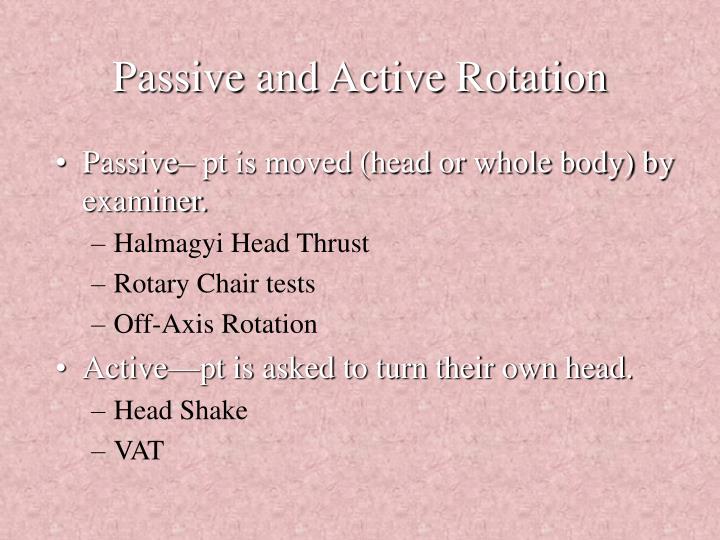 Passive and Active Rotation

• Passive– pt is moved (head or whole body) by examiner.
– Halmagyi Head Thrust
– Rotary Chair tests
– Off-Axis Rotation
• Active—pt is asked to turn their own head.
– Head Shake
– VAT